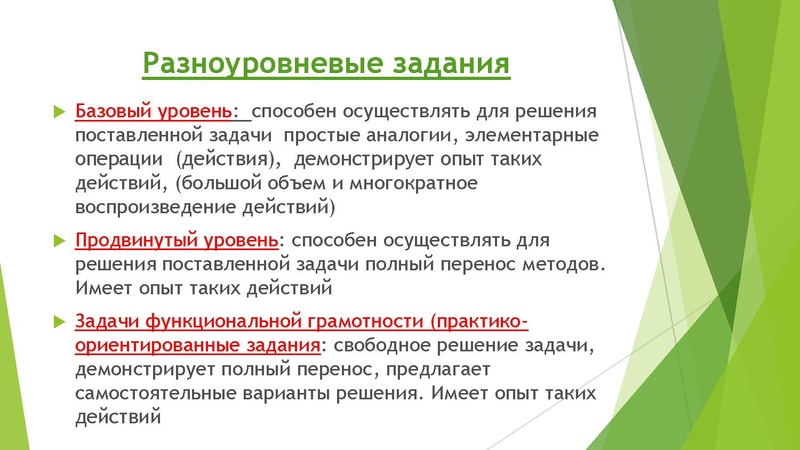 Разноуровневые задания

Базовый уровень: способен осуществлять для решения поставленной задачи простые аналогии, элементарные операции (действия), демонстрирует опыт таких действий, (большой объем и многократное воспроизведение действий)

Продвинутый уровень: способен осуществлять для решения поставленной задачи полный перенос методов. Имеет опыт таких действий

Задачи функциональной грамотности (практико-ориентированные задания: свободное решение задачи, демонстрирует полный перенос, предлагает самостоятельные варианты решения. Имеет опыт таких действий